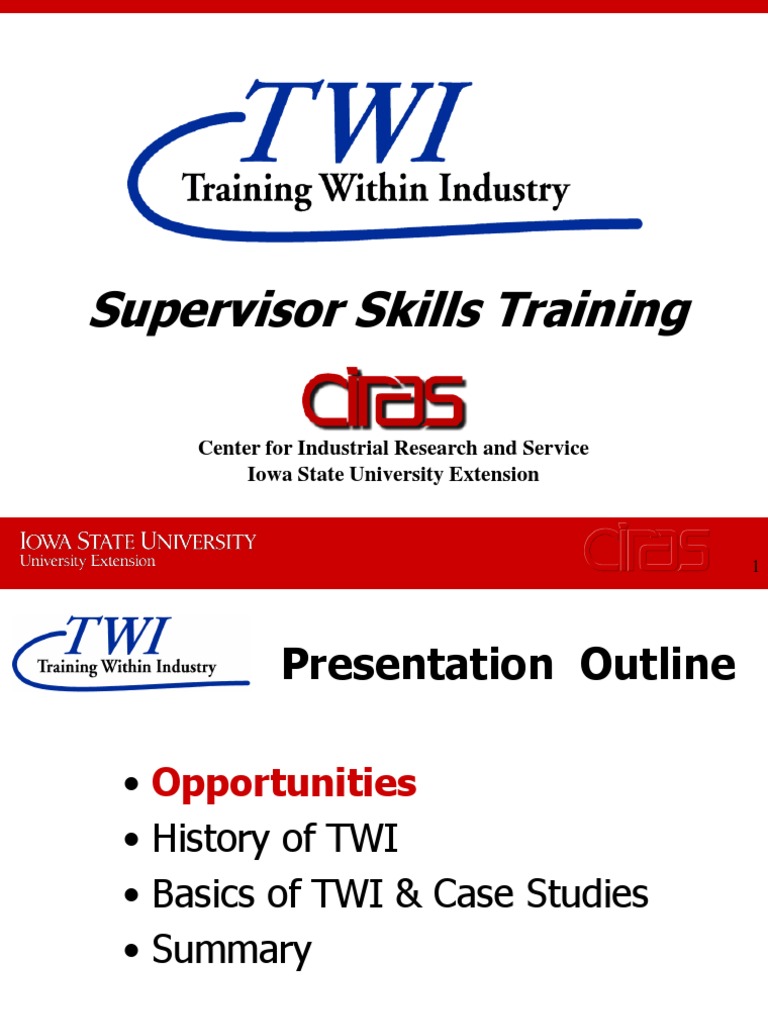 TWI
Training Within Industry

Supervisor Skills Training

ciras

Center for Industrial Research and Service
Iowa State University Extension

IOWA STATE UNIVERSITY
University Extension

ciras

1

TWI
Training Within Industry

Presentation Outline

• Opportunities
• History of TWI
• Basics of TWI & Case Studies
• Summary